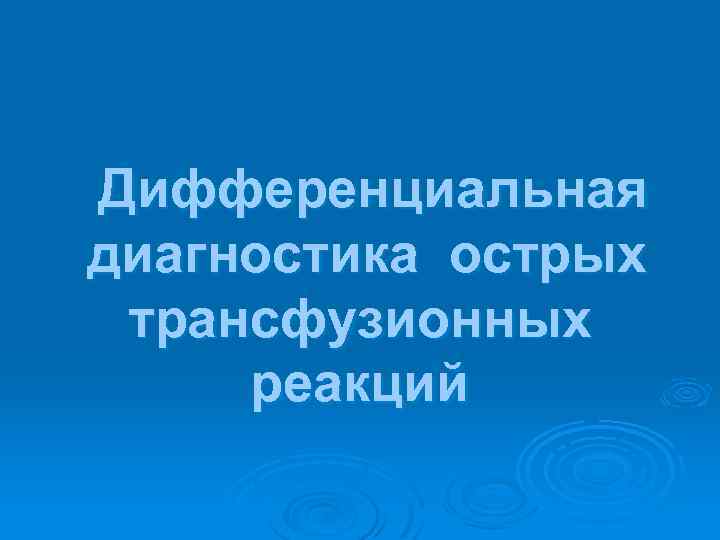 Дифференциальная диагностика острых трансфузионных реакций